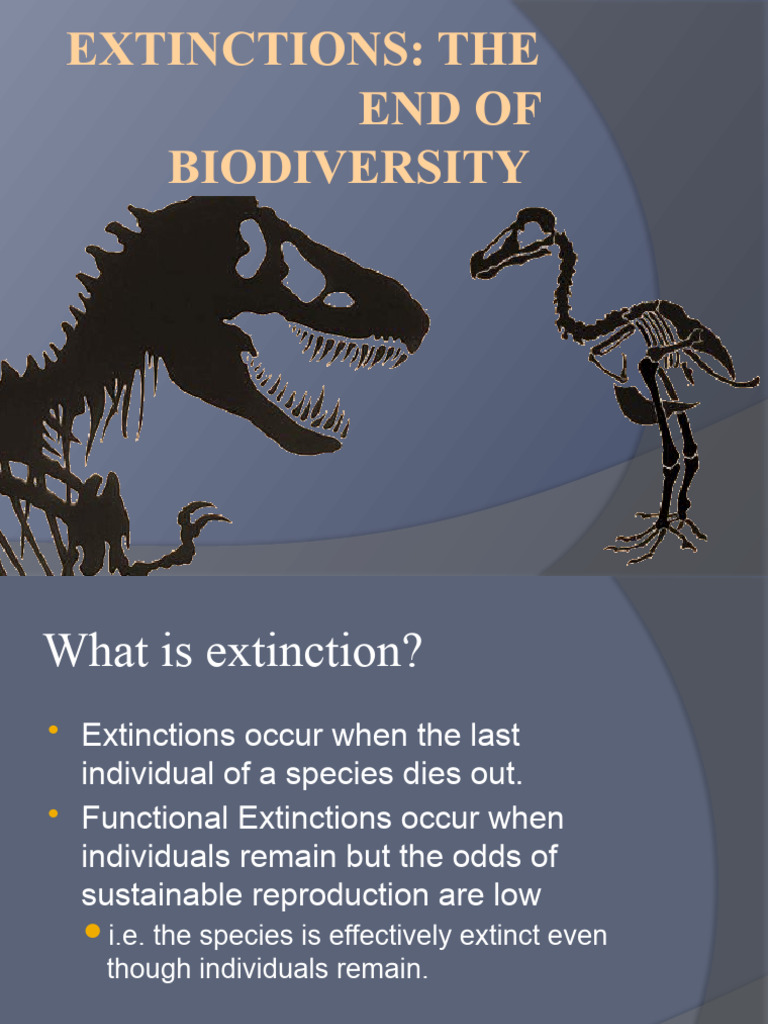 EXTINCTIONS: THE END OF BIODIVERSITY

What is extinction?

• Extinctions occur when the last individual of a species dies out.
• Functional Extinctions occur when individuals remain but the odds of sustainable reproduction are low
  • i.e. the species is effectively extinct even though individuals remain.